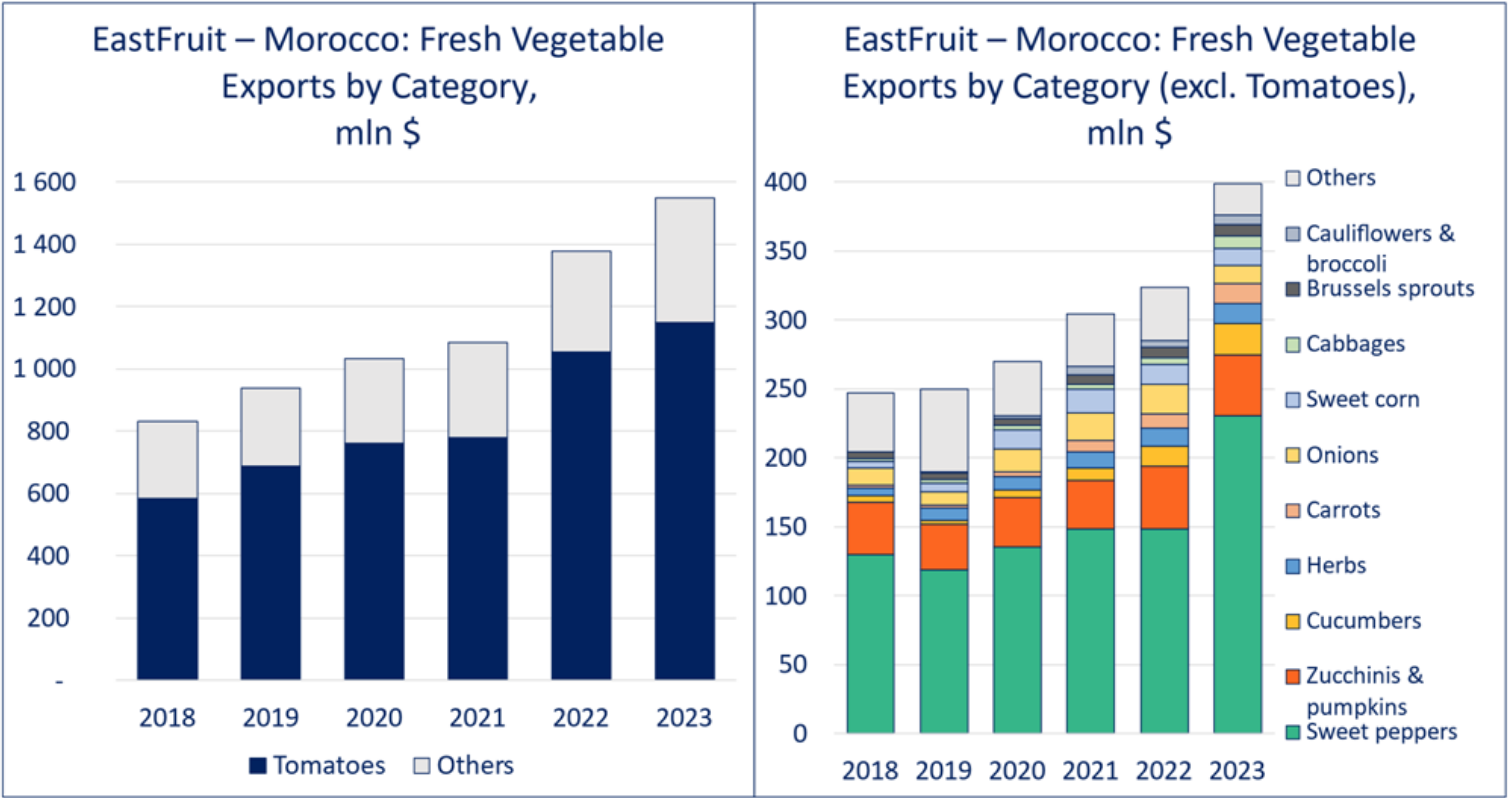 EastFruit – Morocco: Fresh Vegetable Exports by Category, mln $

1 600
1 400
1 200
1 000
800
600
400
200
-

2018 2019 2020 2021 2022 2023

Tomatoes Others

EastFruit – Morocco: Fresh Vegetable Exports by Category (excl. Tomatoes), mln $

400
350
300
250
200
150
100
50
0

2018 2019 2020 2021 2022 2023

Others
Cauliflowers & broccoli
Brussels sprouts
Cabbages
Sweet corn
Onions
Carrots
Herbs
Cucumbers
Zucchinis & pumpkins
Sweet peppers